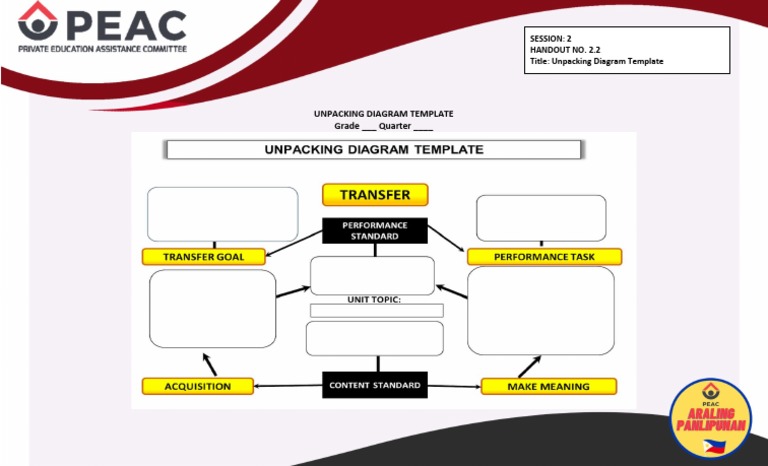 PEAC
PRIVATE EDUCATION ASSISTANCE COMMITTEE

SESSION: 2
HANDOUT NO. 2.2
Title: Unpacking Diagram Template

UNPACKING DIAGRAM TEMPLATE
Grade ___ Quarter ____

UNPACKING DIAGRAM TEMPLATE

TRANSFER

PERFORMANCE STANDARD

TRANSFER GOAL

PERFORMANCE TASK

UNIT TOPIC:

ACQUISITION

CONTENT STANDARD

MAKE MEANING

PEAC
ARALING PANLIPUNAN